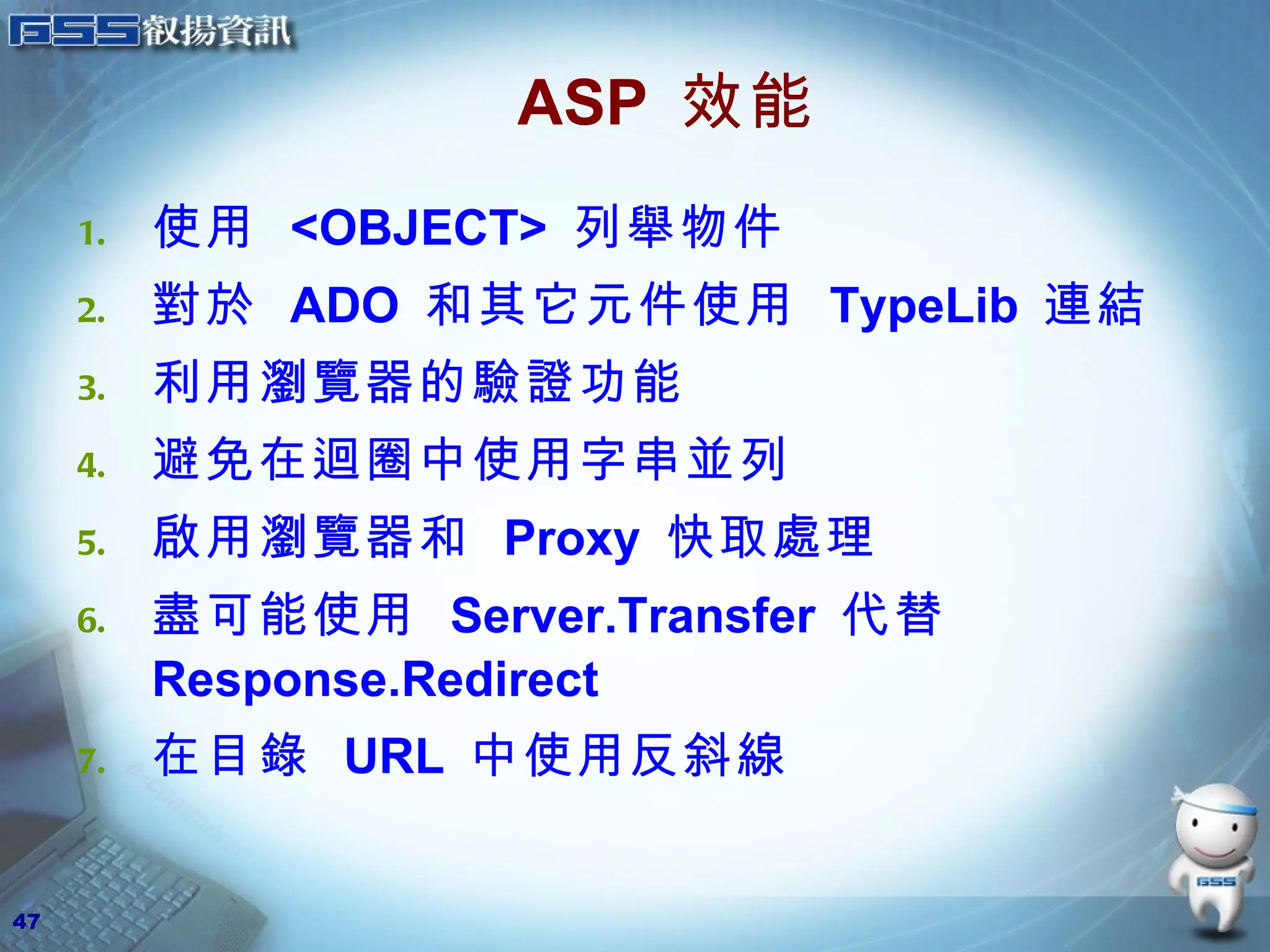 GSS 叡揚資訊

ASP 效能

1. 使用 <OBJECT> 列舉物件
2. 對於 ADO 和其它元件使用 TypeLib 連結
3. 利用瀏覽器的驗證功能
4. 避免在迴圈中使用字串並列
5. 啟用瀏覽器和 Proxy 快取處理
6. 盡可能使用 Server.Transfer 代替 Response.Redirect
7. 在目錄 URL 中使用反斜線

GSS

47